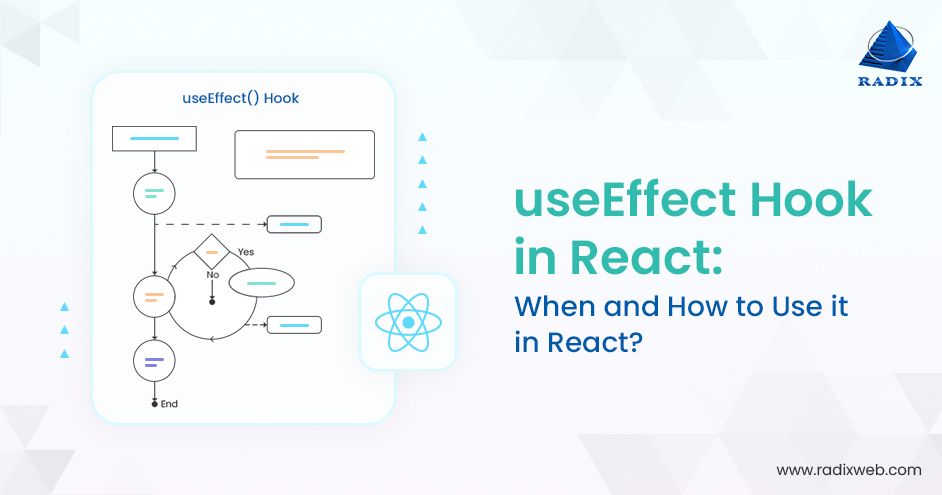 useEffect() Hook

Yes

No

End

RADIX

useEffect Hook in React:

When and How to Use it in React?

www.radixweb.com